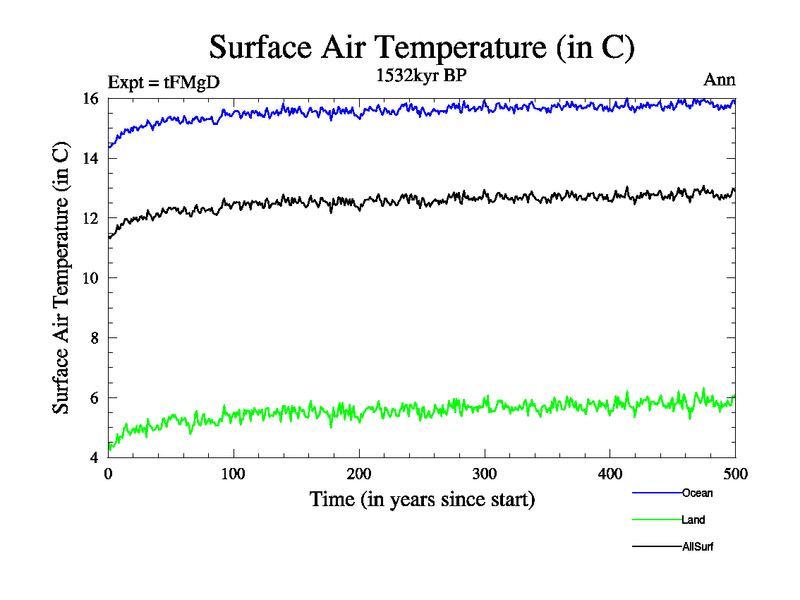 Surface Air Temperature (in C)

Expt = tFMgD

1532kyr BP

Ann

Surface Air Temperature (in C)

16
14
12
10
8
6
4

0
100
200
300
400
500

Time (in years since start)

Ocean
Land
AllSurf